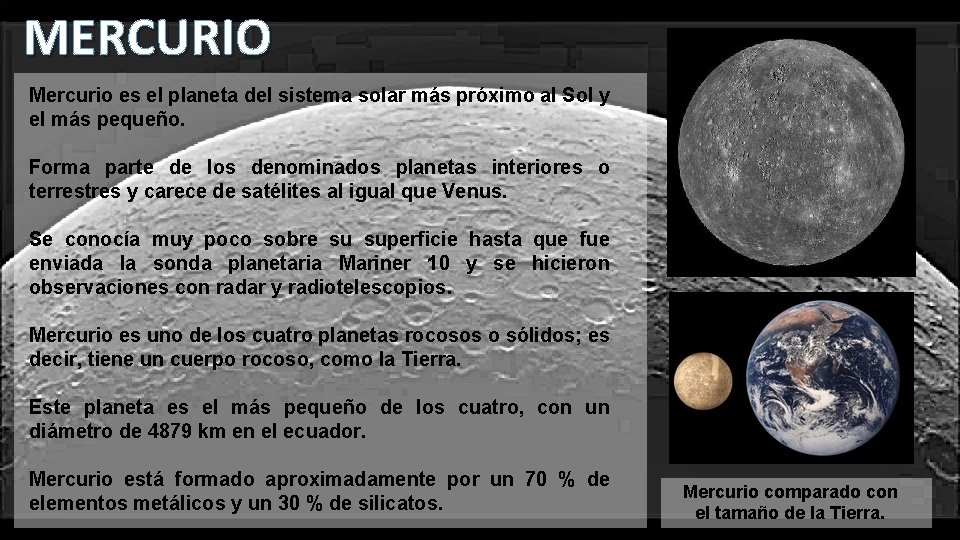 MERCURIO

Mercurio es el planeta del sistema solar más próximo al Sol y el más pequeño.

Forma parte de los denominados planetas interiores o terrestres y carece de satélites al igual que Venus.

Se conocía muy poco sobre su superficie hasta que fue enviada la sonda planetaria Mariner 10 y se hicieron observaciones con radar y radiotelescopios.

Mercurio es uno de los cuatro planetas rocosos o sólidos; es decir, tiene un cuerpo rocoso, como la Tierra.

Este planeta es el más pequeño de los cuatro, con un diámetro de 4879 km en el ecuador.

Mercurio está formado aproximadamente por un 70 % de elementos metálicos y un 30 % de silicatos.

Mercurio comparado con el tamaño de la Tierra.